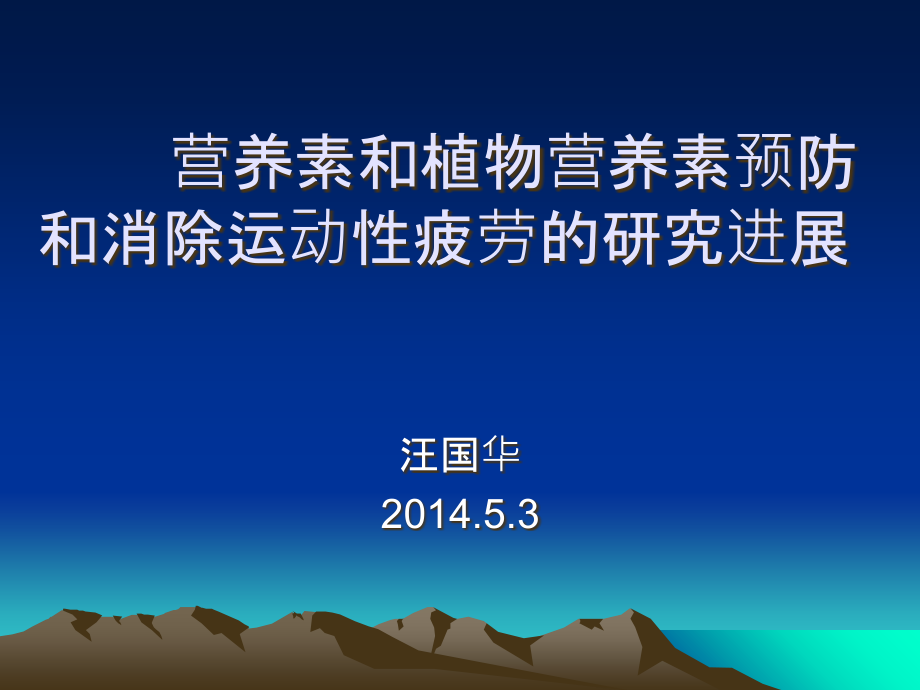 营养素和植物营养素预防和消除运动性疲劳的研究进展

汪国华
2014.5.3